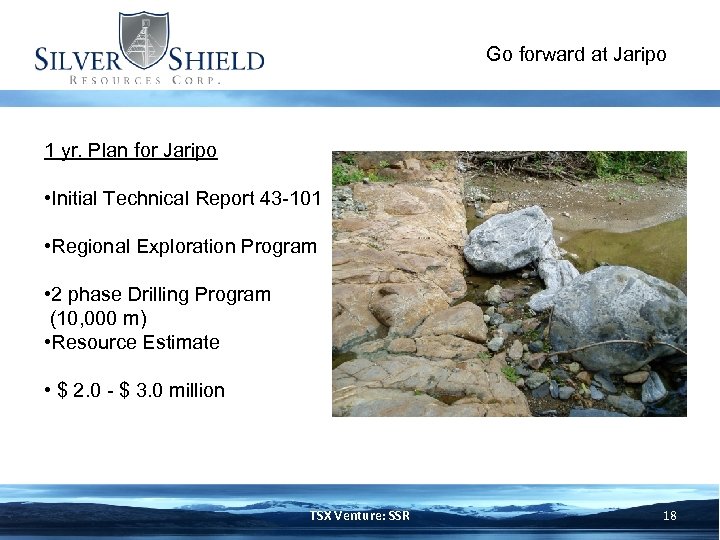 SILVER SHIELD
RESOURCES CORP.

Go forward at Jaripo

1 yr. Plan for Jaripo

•Initial Technical Report 43-101

•Regional Exploration Program

•2 phase Drilling Program (10,000 m)
•Resource Estimate

• $ 2.0 - $ 3.0 million

TSX Venture: SSR

18